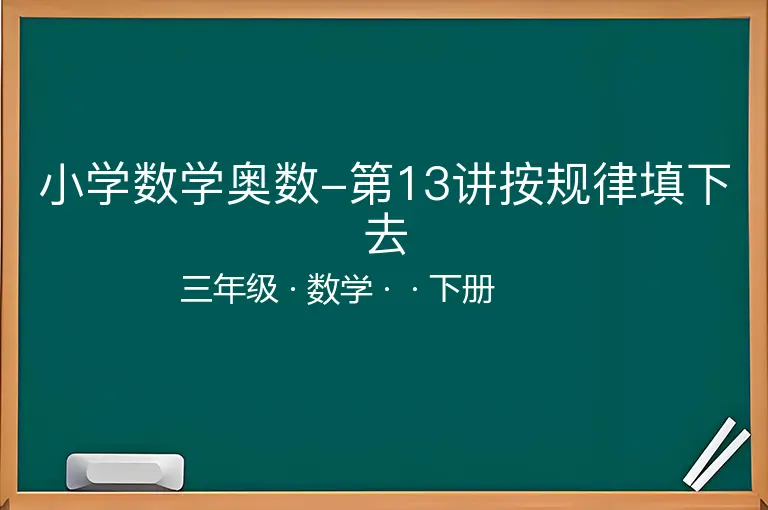 小学数学奥数–第13讲按规律填下去

三年级 · 数学 · · 下册